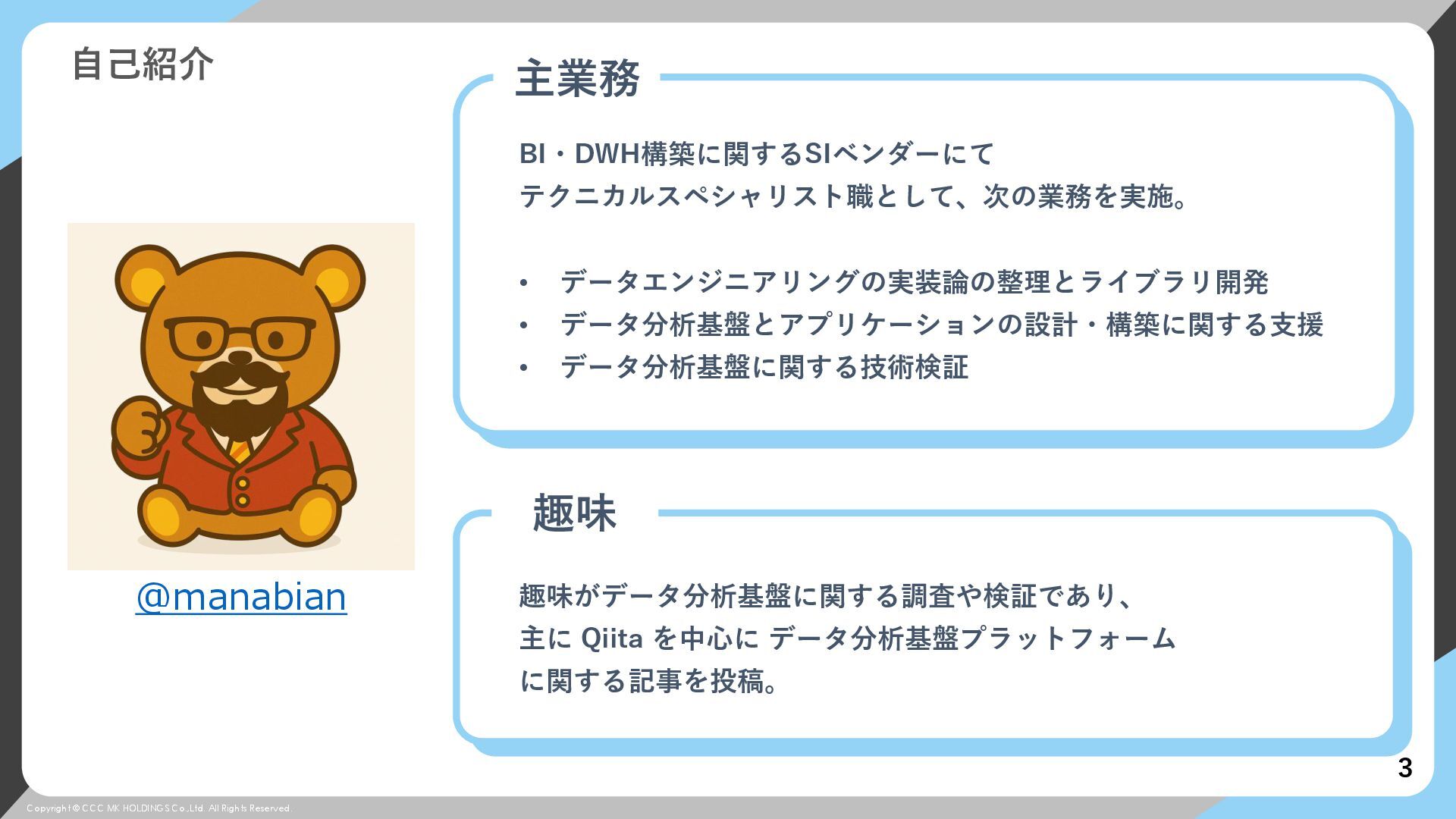 自己紹介

@manabian

主業務

BI・DWH構築に関するSIベンダーにて
テクニカルスペシャリスト職として、次の業務を実施。

• データエンジニアリングの実装論の整理とライブラリ開発
• データ分析基盤とアプリケーションの設計・構築に関する支援
• データ分析基盤に関する技術検証

趣味

趣味がデータ分析基盤に関する調査や検証であり、
主に Qiita を中心に データ分析基盤プラットフォーム
に関する記事を投稿。

3

Copyright © CCC MK HOLDINGS Co.,Ltd. All Rights Reserved.